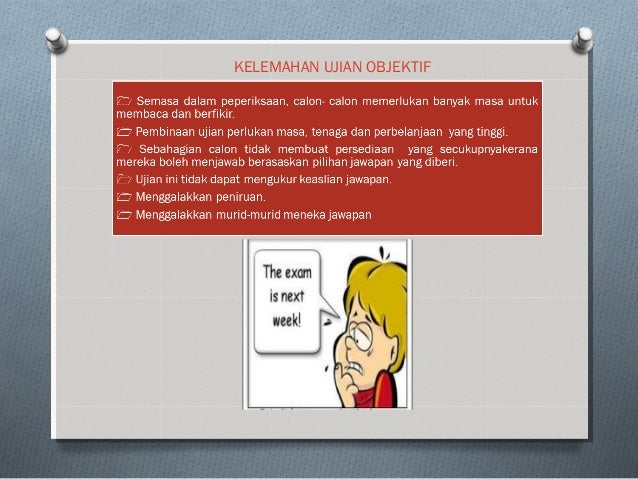 KELEMAHAN UJIAN OBJEKTIF

Semasa dalam peperiksaan, calon- calon memerlukan banyak masa untuk membaca dan berfikir.

Pembinaan ujian perlukan masa, tenaga dan perbelanjaan yang tinggi.

Sebahagian calon tidak membuat persediaan yang secukupnyakerana mereka boleh menjawab berasaskan pilihan jawapan yang diberi.

Ujian ini tidak dapat mengukur keaslian jawapan.

Menggalakkan peniruan.

Menggalakkan murid-murid meneka jawapan

The exam is next week!